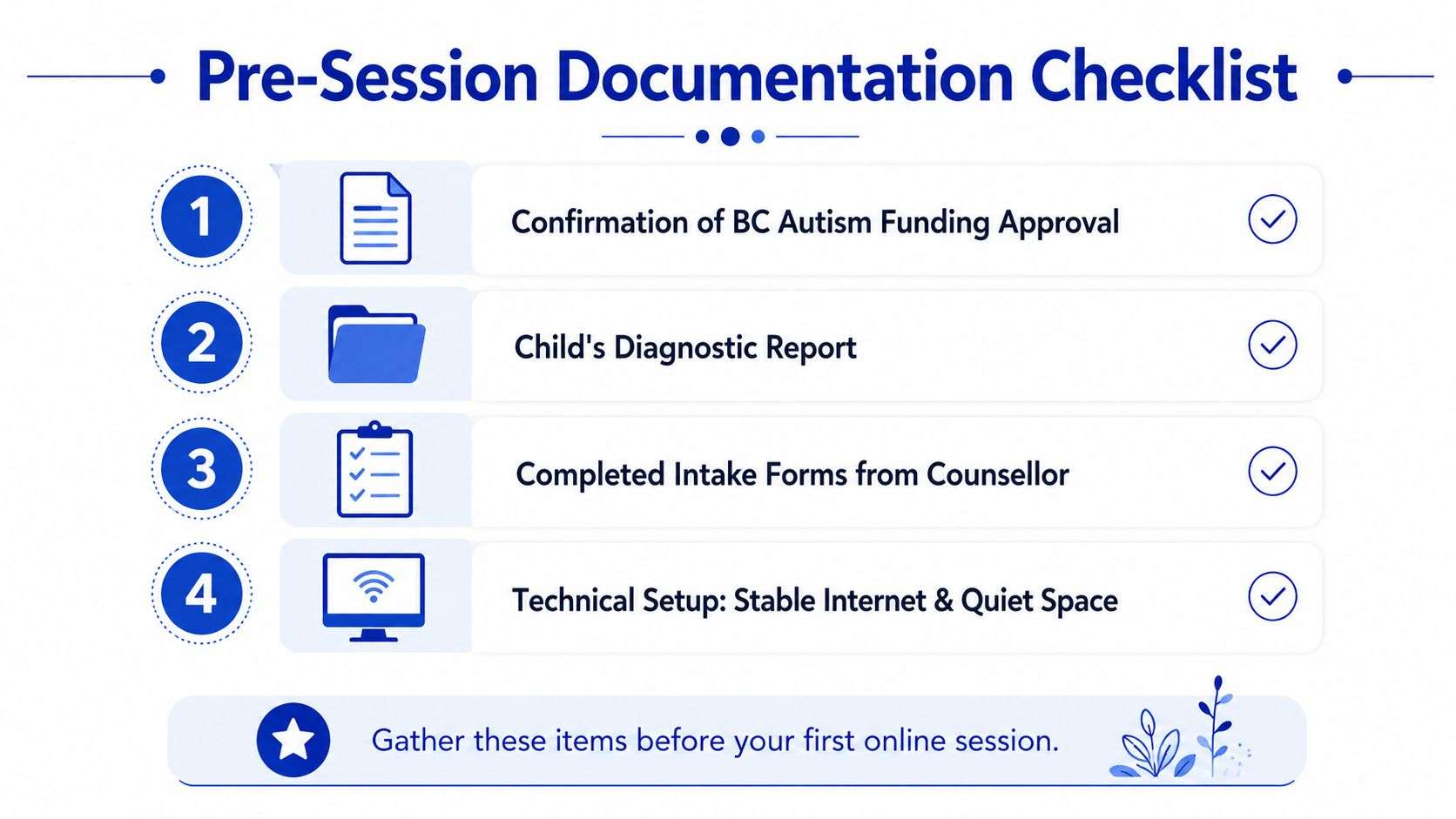 Pre-Session Documentation Checklist

1 Confirmation of BC Autism Funding Approval

2 Child's Diagnostic Report

3 Completed Intake Forms from Counsellor

4 Technical Setup: Stable Internet & Quiet Space

Gather these items before your first online session.